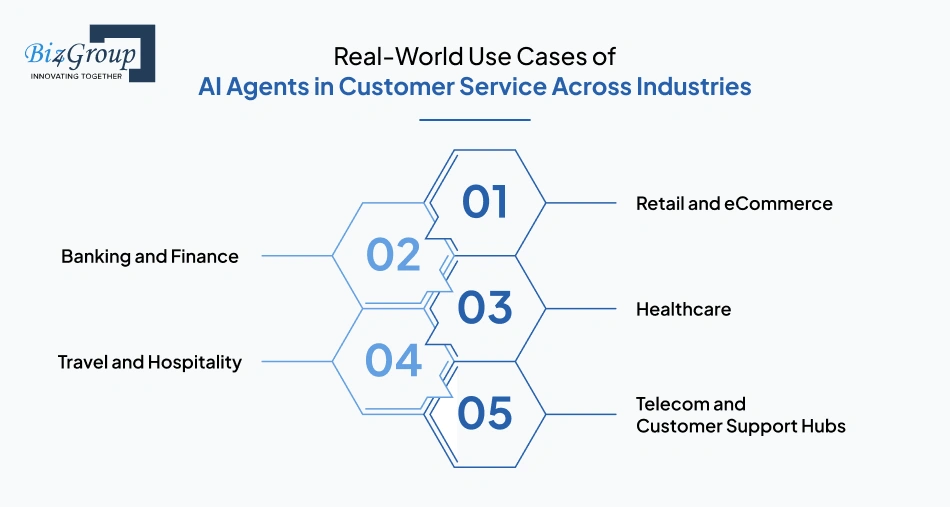 Biz4Group
INNOVATING TOGETHER

Real-World Use Cases of
AI Agents in Customer Service Across Industries

01
Retail and eCommerce

02
Banking and Finance

03
Healthcare

04
Travel and Hospitality

05
Telecom and Customer Support Hubs